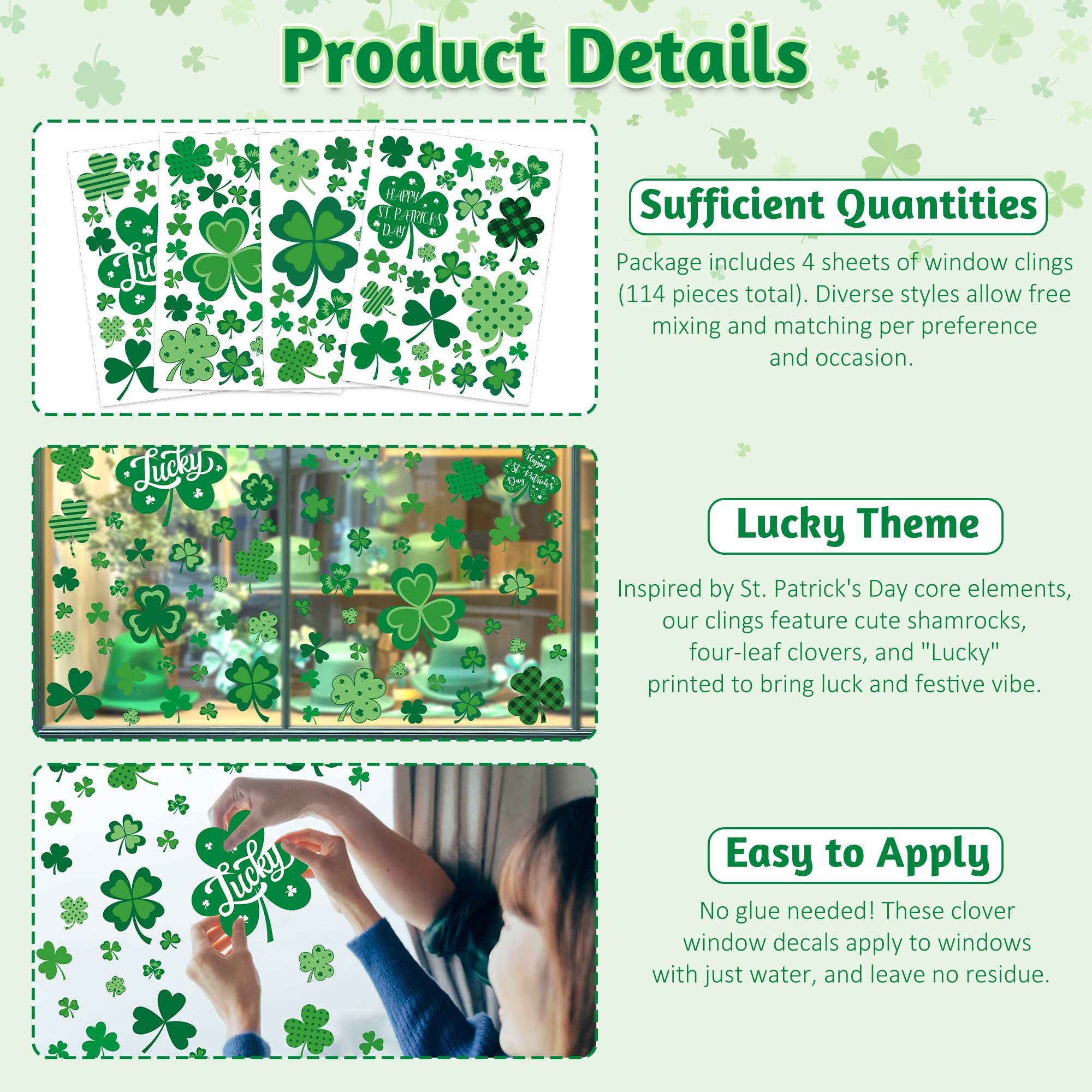 Product Details

Luc

HAPPY ST. PATRICK'S DAY

Sufficient Quantities

Package includes 4 sheets of window clings (114 pieces total). Diverse styles allow free mixing and matching per preference and occasion.

Lucky

Happy St. Patrick's Day

Lucky Theme

Inspired by St. Patrick's Day core elements, our clings feature cute shamrocks, four-leaf clovers, and "Lucky" printed to bring luck and festive vibe.

Lucky

Easy to Apply

No glue needed! These clover window decals apply to windows with just water, and leave no residue.